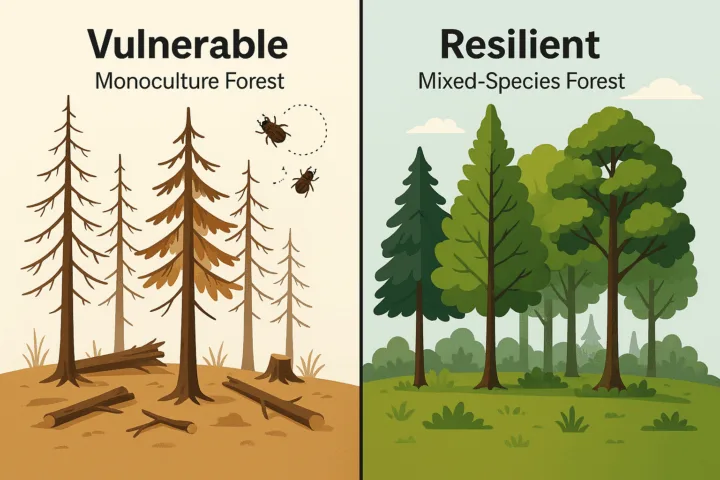 Vulnerable
Monoculture Forest

Resilient
Mixed-Species Forest